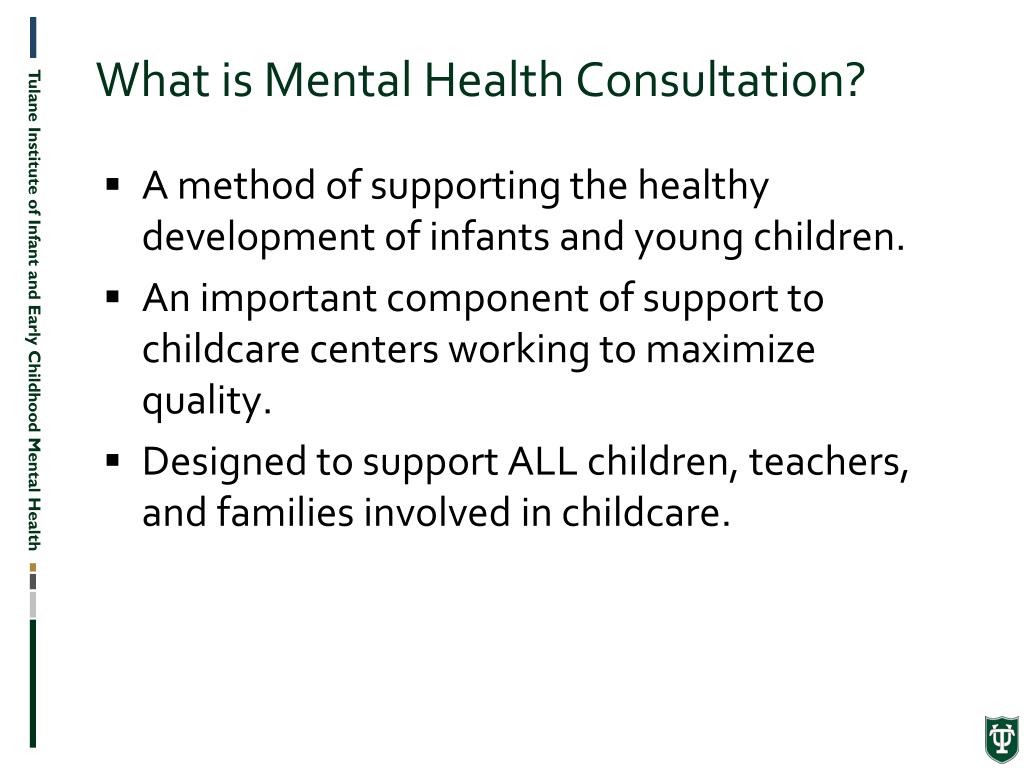 Tulane Institute of Infant and Early Childhood Mental Health

What is Mental Health Consultation?

▪ A method of supporting the healthy development of infants and young children.

▪ An important component of support to childcare centers working to maximize quality.

▪ Designed to support ALL children, teachers, and families involved in childcare.